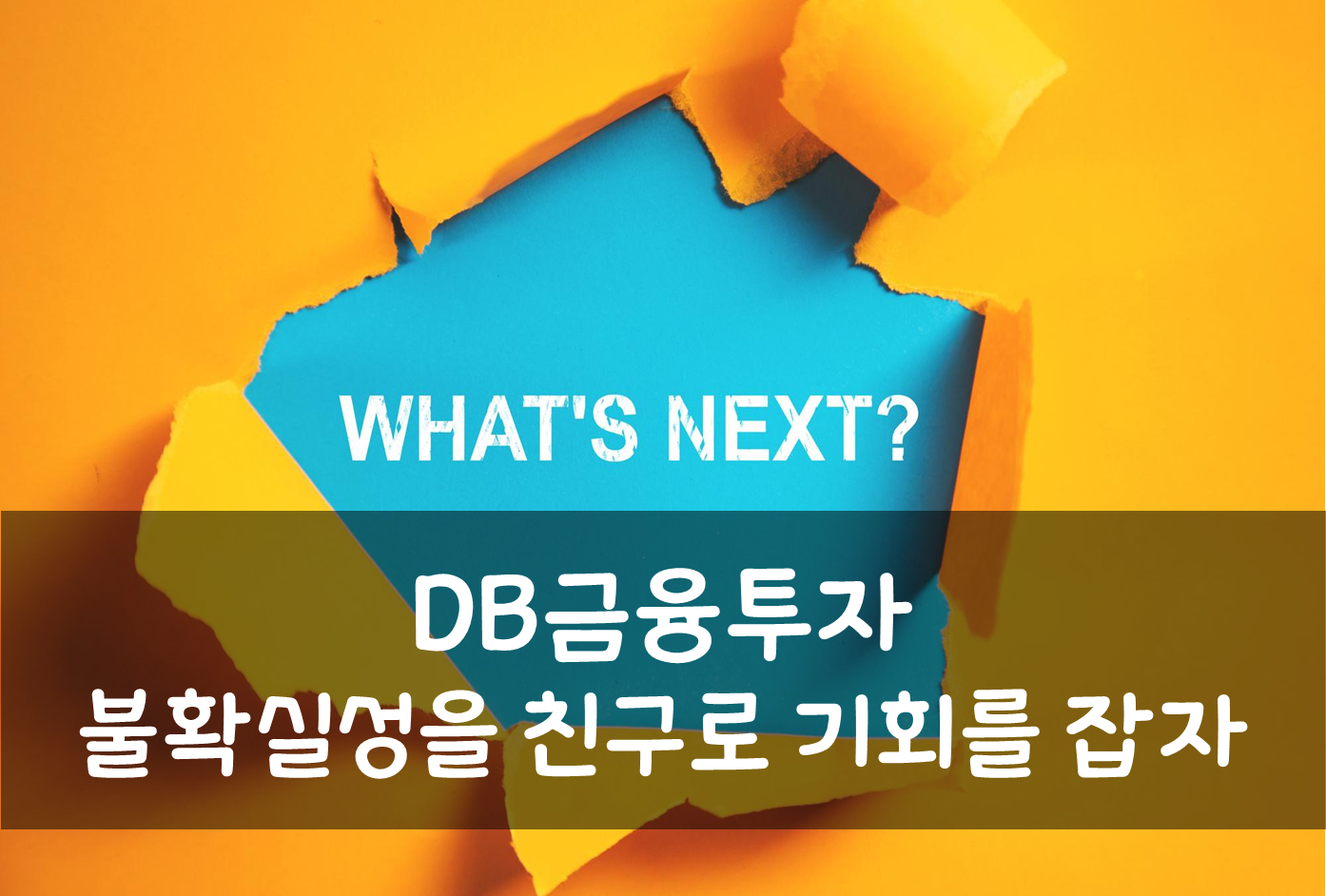 WHAT'S NEXT?

DB금융투자
불확실성을 친구로 기회를 잡자